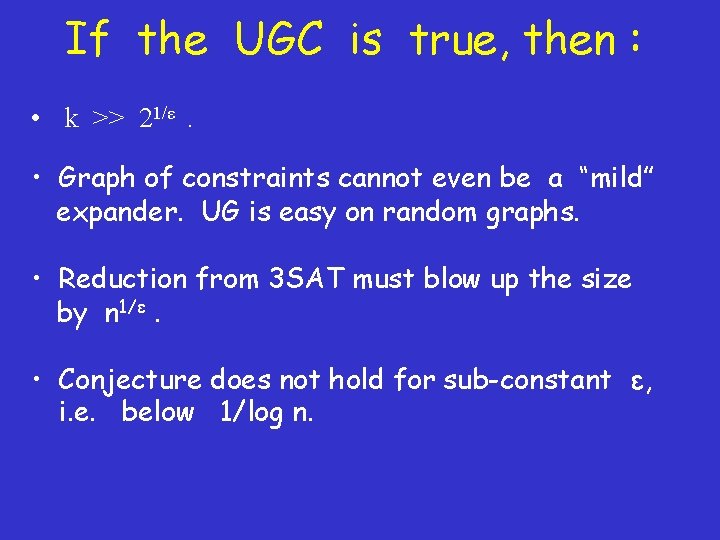 If the UGC is true, then :

• $k >> 2^{1/\varepsilon}$ .

• Graph of constraints cannot even be a "mild" expander. UG is easy on random graphs.

• Reduction from 3SAT must blow up the size by $n^{1/\varepsilon}$ .

• Conjecture does not hold for sub-constant $\varepsilon$, i.e. below 1/log n.